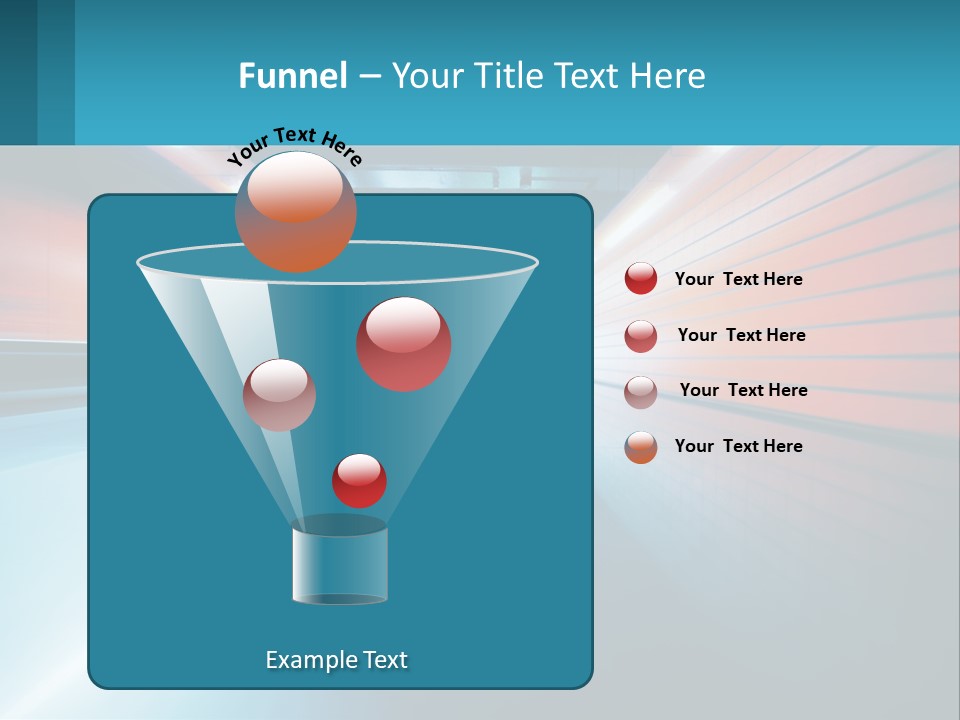 Funnel – Your Title Text Here

Your Text Here

Your Text Here

Your Text Here

Your Text Here

Your Text Here

Example Text